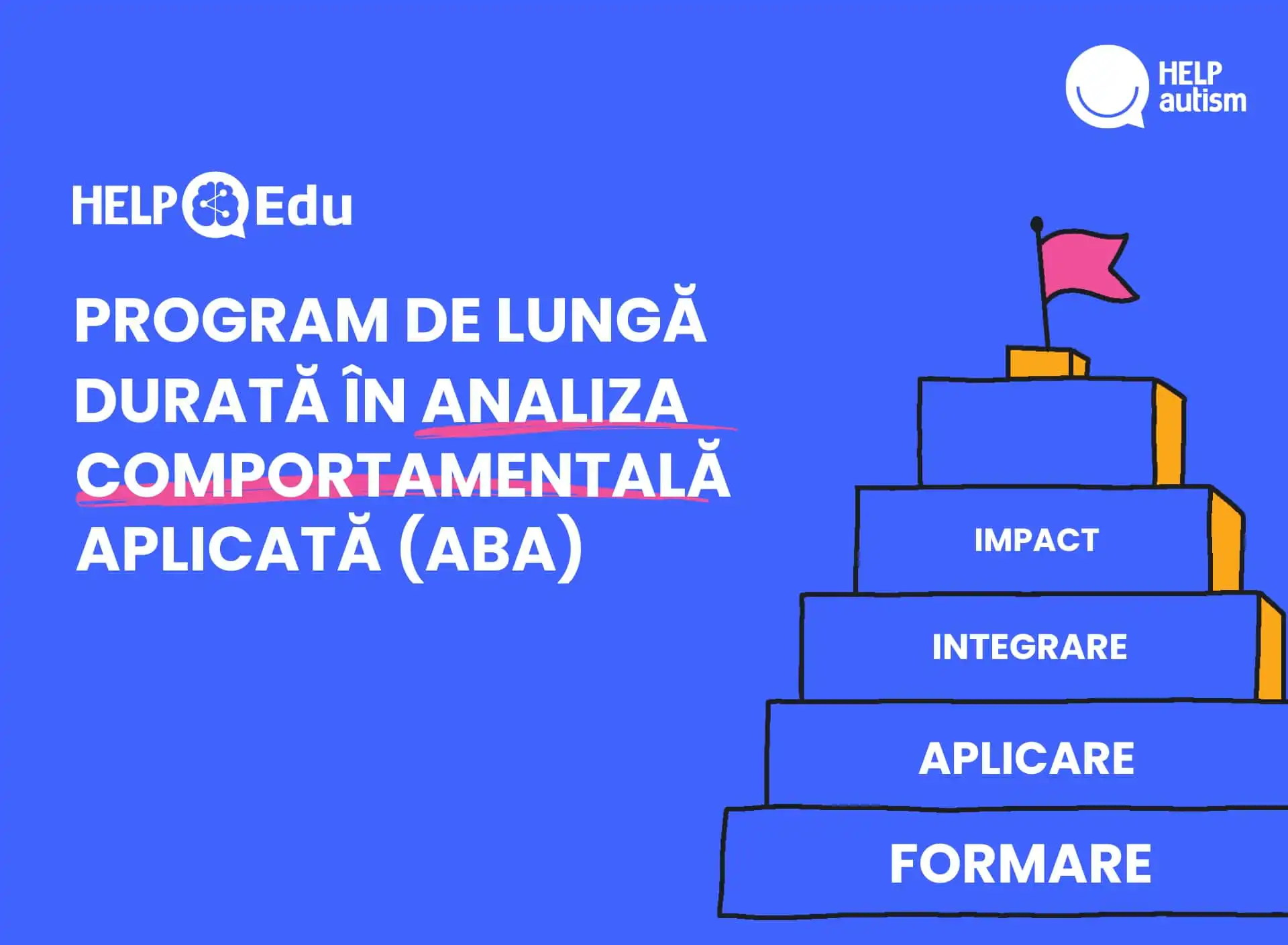 HELP autism

HELP Edu

PROGRAM DE LUNGĂ DURATĂ ÎN ANALIZA COMPORTAMENTALĂ APLICATĂ (ABA)

IMPACT

INTEGRARE

APLICARE

FORMARE